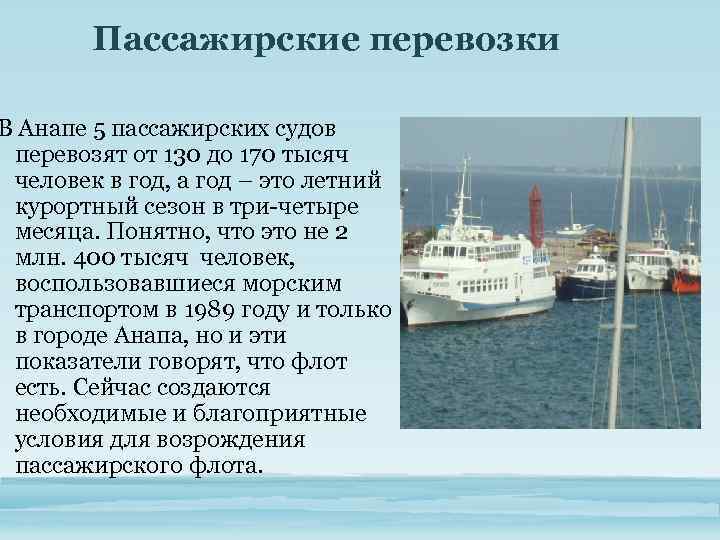 Пассажирские перевозки

В Анапе 5 пассажирских судов перевозят от 130 до 170 тысяч человек в год, а год – это летний курортный сезон в три-четыре месяца. Понятно, что это не 2 млн. 400 тысяч человек, воспользовавшиеся морским транспортом в 1989 году и только в городе Анапа, но и эти показатели говорят, что флот есть. Сейчас создаются необходимые и благоприятные условия для возрождения пассажирского флота.